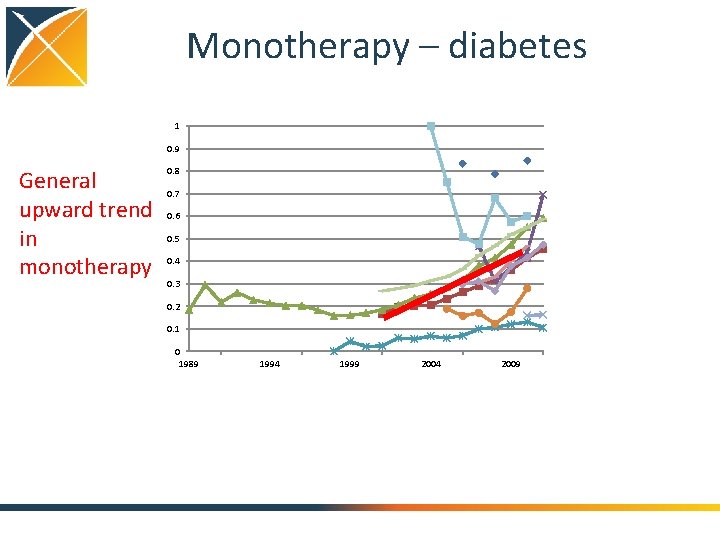 Monotherapy – diabetes

General upward trend in monotherapy

1
0.9
0.8
0.7
0.6
0.5
0.4
0.3
0.2
0.1
0

1989
1994
1999
2004
2009